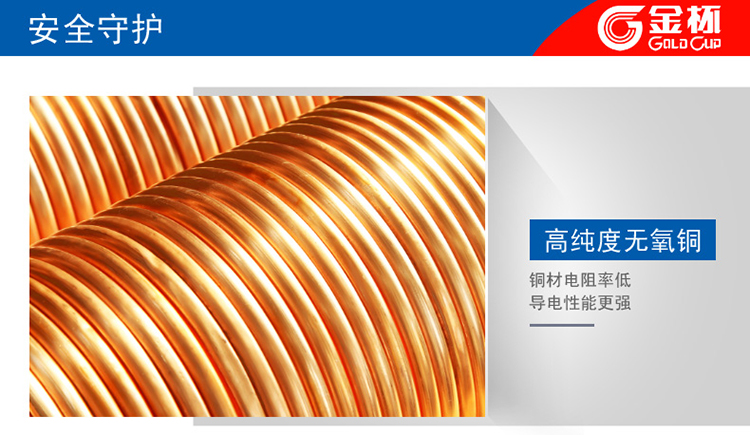 安全守护

金杯
GOLD CUP

高纯度无氧铜

铜材电阻率低
导电性能更强